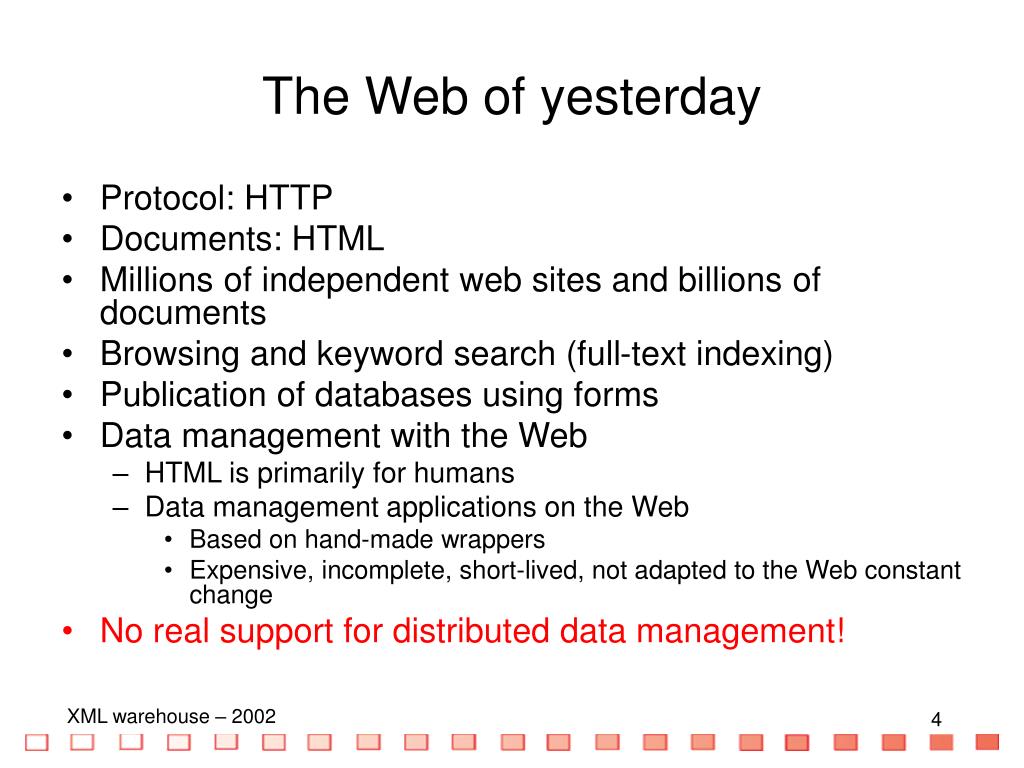 The Web of yesterday

• Protocol: HTTP
• Documents: HTML
• Millions of independent web sites and billions of documents
• Browsing and keyword search (full-text indexing)
• Publication of databases using forms
• Data management with the Web
– HTML is primarily for humans
– Data management applications on the Web
• Based on hand-made wrappers
• Expensive, incomplete, short-lived, not adapted to the Web constant change
• No real support for distributed data management!

XML warehouse – 2002

4